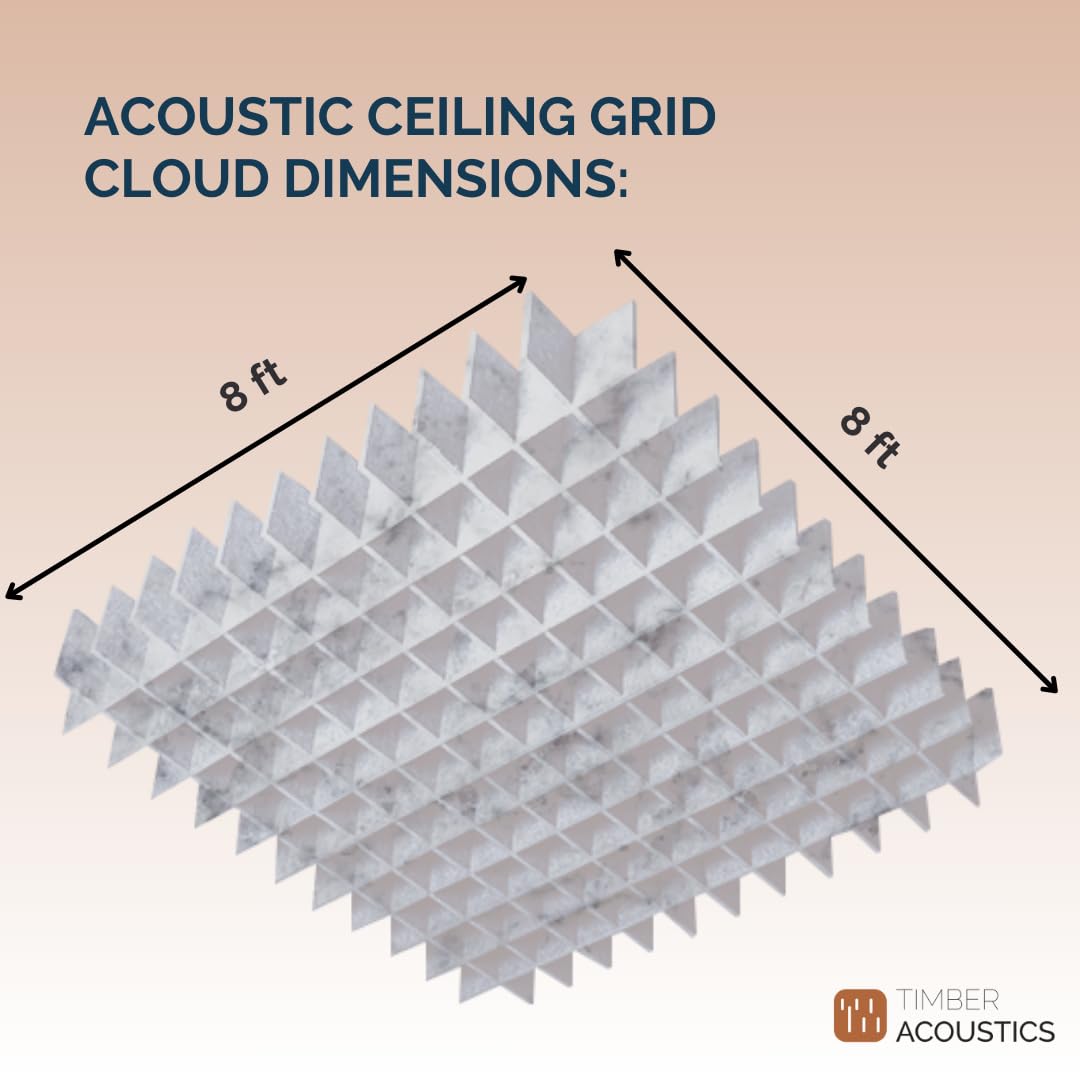 ACOUSTIC CEILING GRID CLOUD DIMENSIONS:

8 ft

8 ft

TIMBER ACOUSTICS